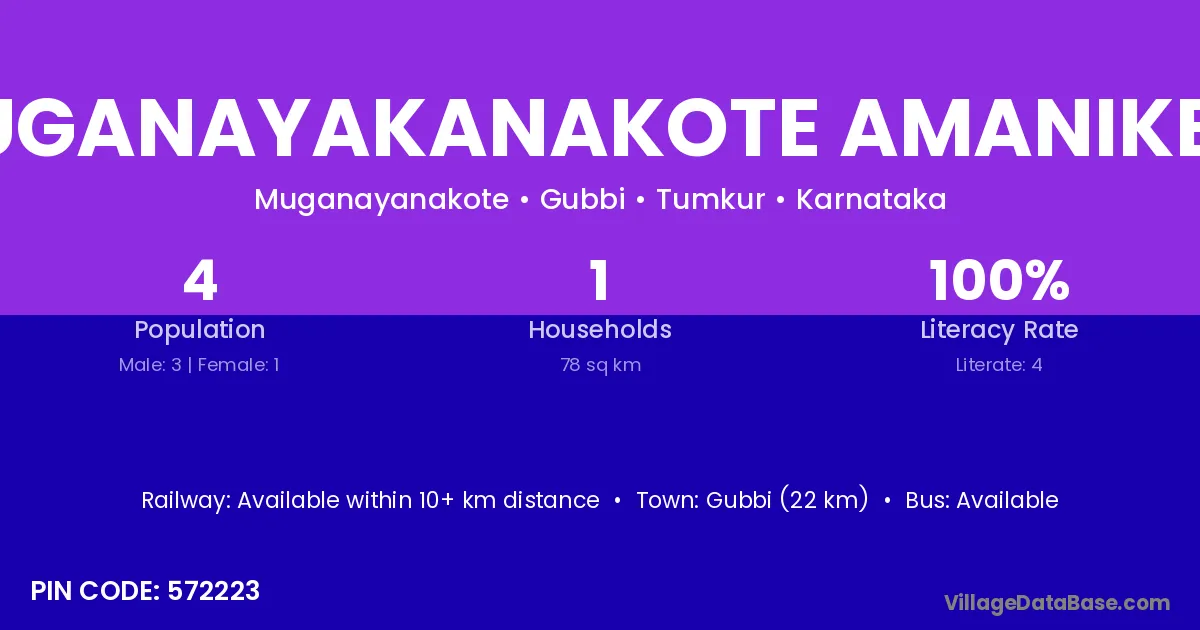 UGANAYAKANAKOTE AMANIKE

Muganayanakote • Gubbi • Tumkur • Karnataka

4
Population
Male: 3 | Female: 1

1
Households
78 sq km

100%
Literacy Rate
Literate: 4

Railway: Available within 10+ km distance • Town: Gubbi (22 km) • Bus: Available

PIN CODE: 572223

VillageDataBase.com